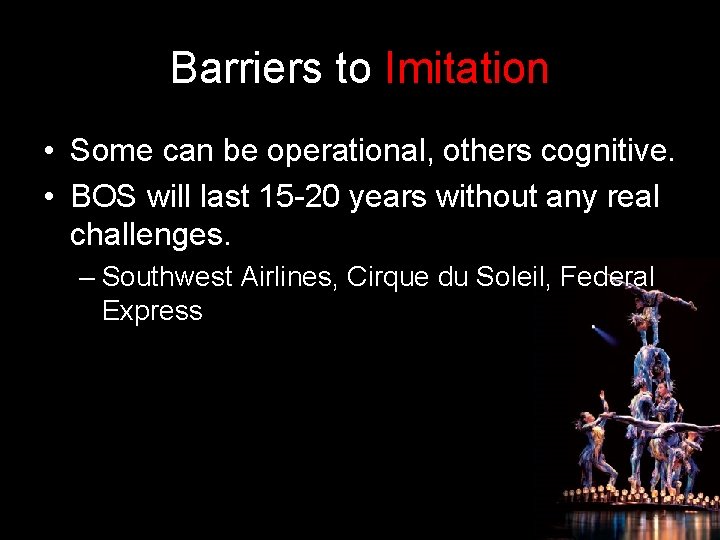 Barriers to Imitation

• Some can be operational, others cognitive.
• BOS will last 15-20 years without any real challenges.
– Southwest Airlines, Cirque du Soleil, Federal Express